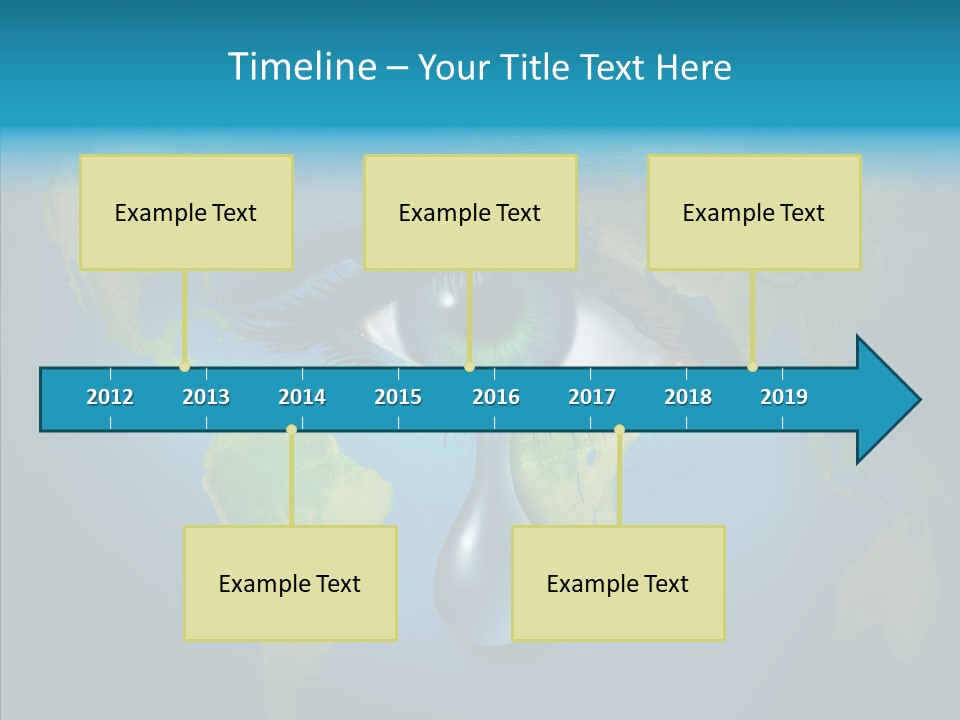 Timeline – Your Title Text Here

Example Text

Example Text

Example Text

2012 2013 2014 2015 2016 2017 2018 2019

Example Text

Example Text